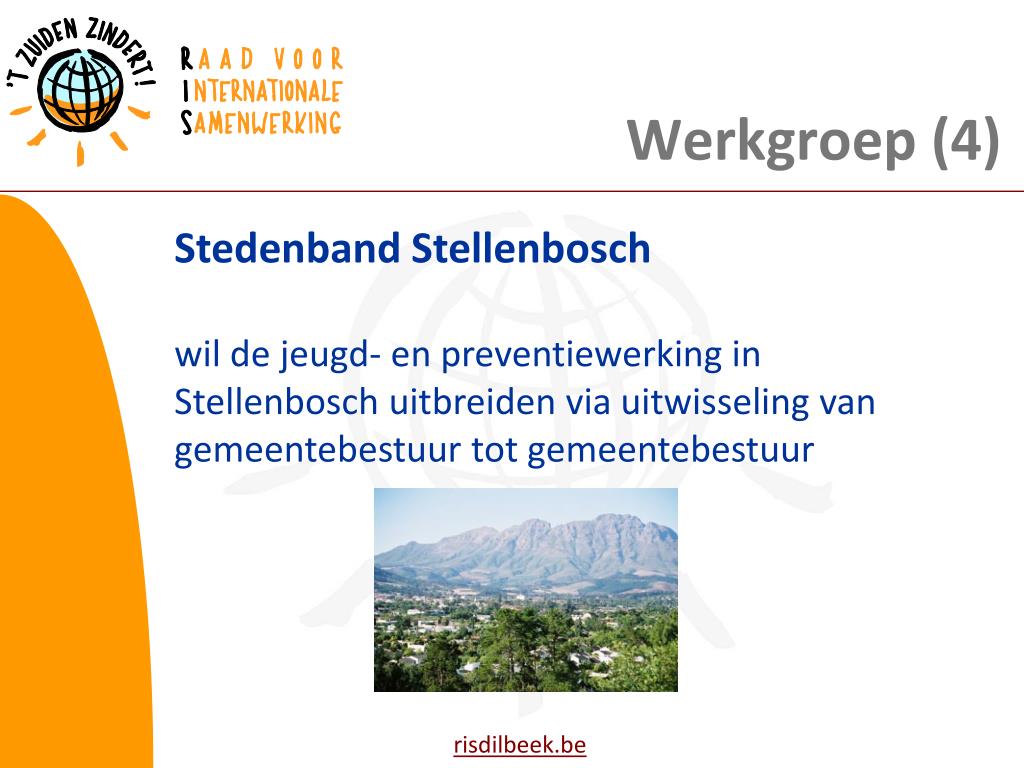 'T ZUIDEN ZINDERT!

RAAD VOOR
INTERNATIONALE
SAMENWERKING

Werkgroep (4)

Stedenband Stellenbosch

wil de jeugd- en preventiewerking in Stellenbosch uitbreiden via uitwisseling van gemeentebestuur tot gemeentebestuur

risdilbeek.be